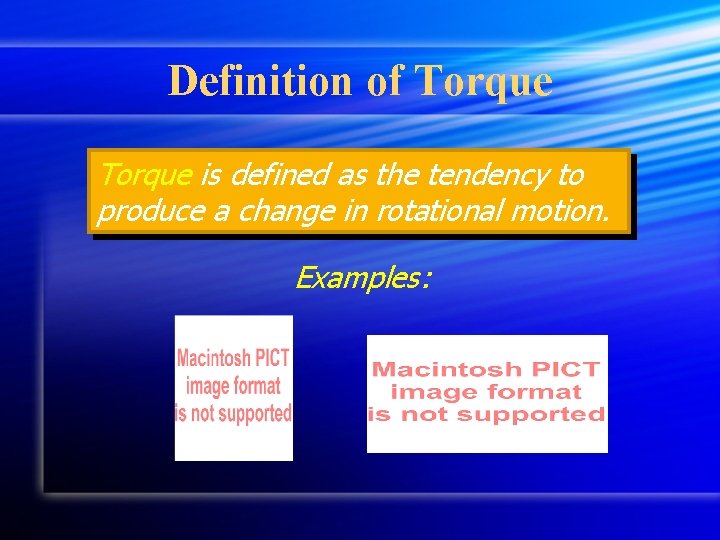 Definition of Torque

Torque is defined as the tendency to produce a change in rotational motion.

Examples:

Macintosh PICT image format is not supported

Macintosh PICT image format is not supported